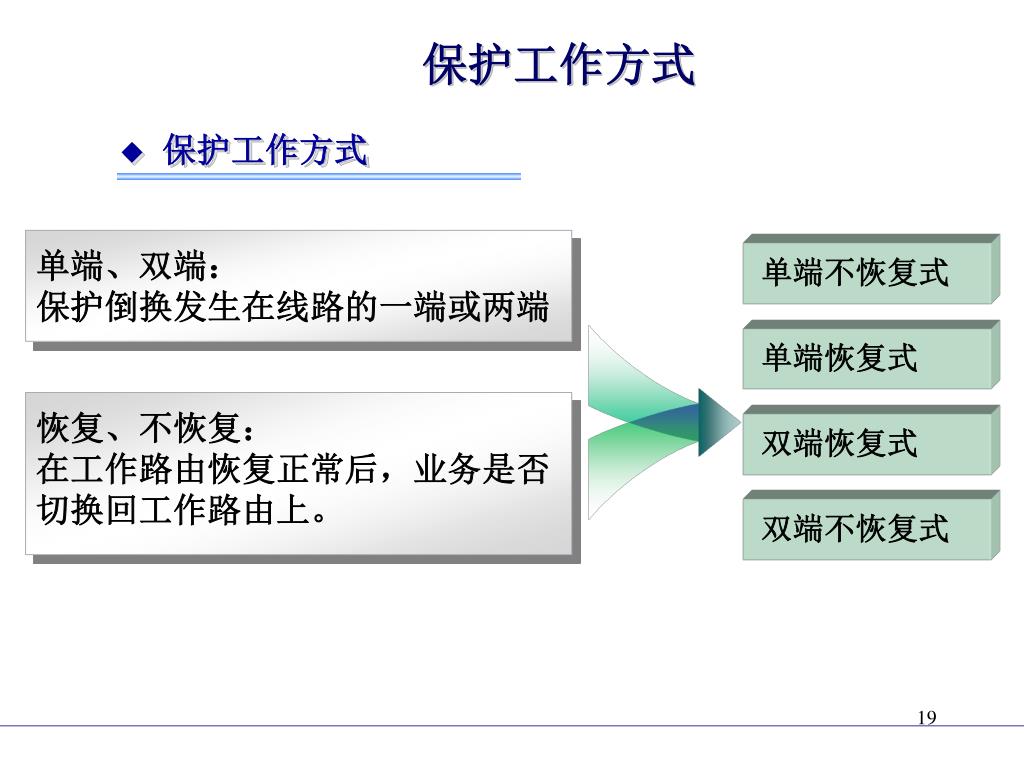 保护工作方式

◆ 保护工作方式

单端、双端：
保护倒换发生在线路的一端或两端

恢复、不恢复：
在工作路由恢复正常后，业务是否切换回工作路由上。

单端不恢复式

单端恢复式

双端恢复式

双端不恢复式

19